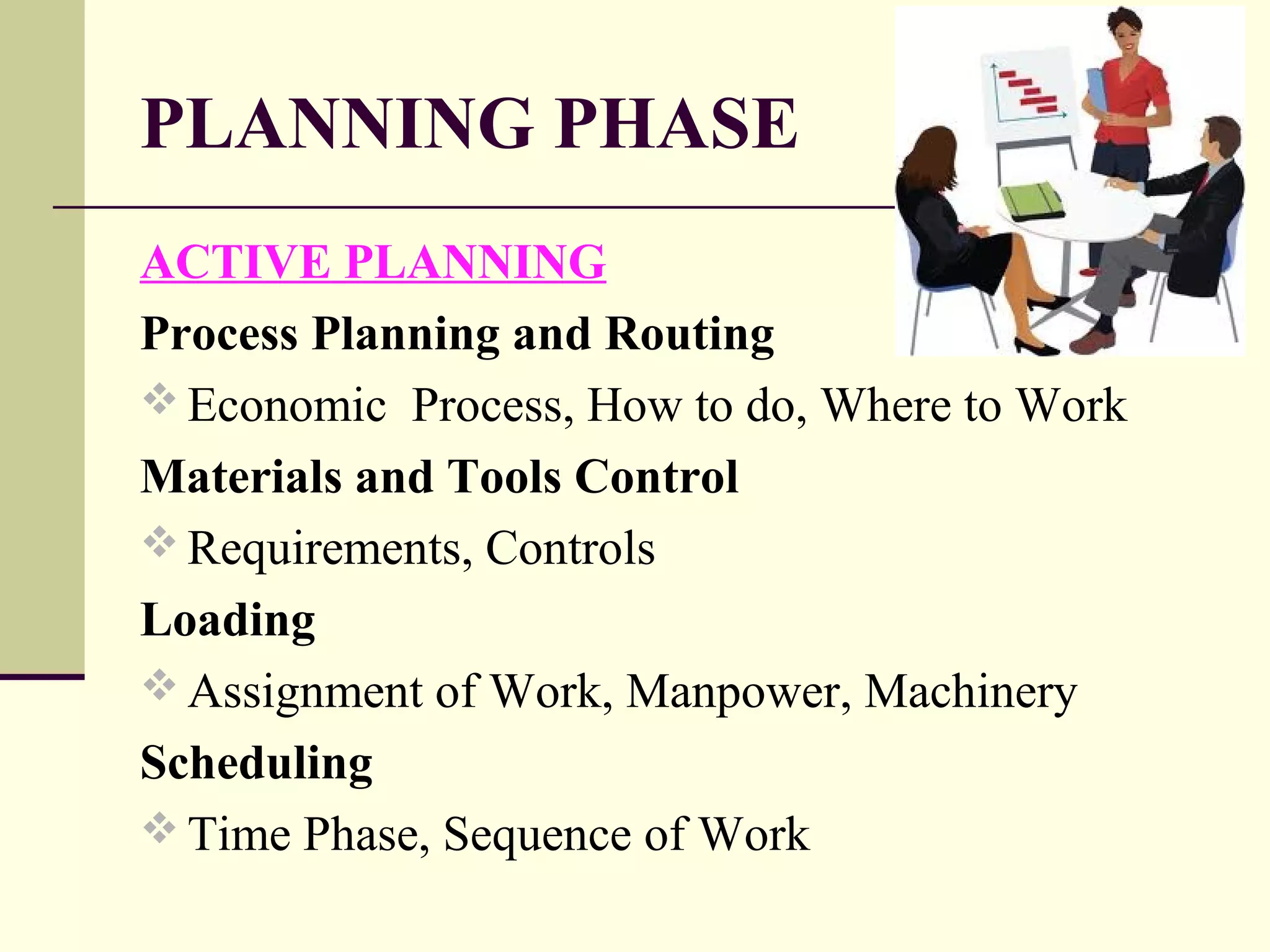 PLANNING PHASE

ACTIVE PLANNING

Process Planning and Routing

❖ Economic Process, How to do, Where to Work

Materials and Tools Control

❖ Requirements, Controls

Loading

❖ Assignment of Work, Manpower, Machinery

Scheduling

❖ Time Phase, Sequence of Work